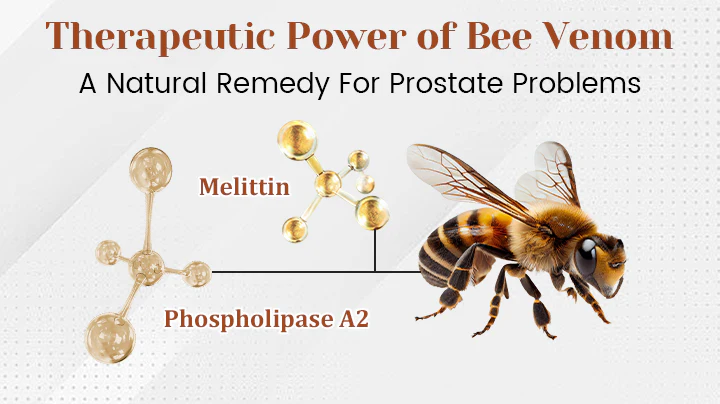 Therapeutic Power of Bee Venom
A Natural Remedy For Prostate Problems

Melittin

Phospholipase A2